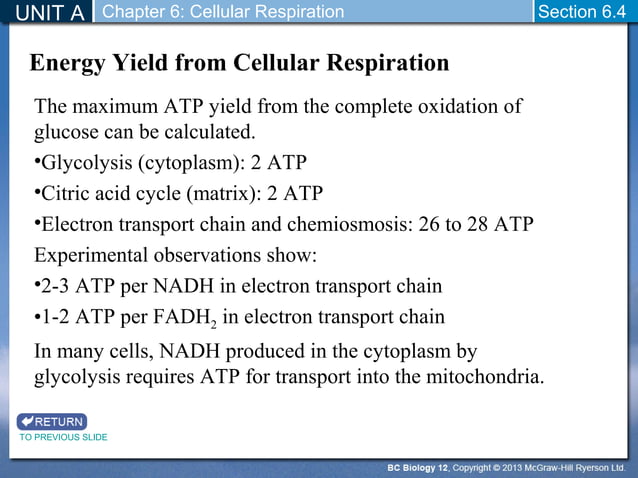 UNIT A Chapter 6: Cellular Respiration Section 6.4

Energy Yield from Cellular Respiration

The maximum ATP yield from the complete oxidation of glucose can be calculated.

•Glycolysis (cytoplasm): 2 ATP

•Citric acid cycle (matrix): 2 ATP

•Electron transport chain and chemiosmosis: 26 to 28 ATP

Experimental observations show:

•2-3 ATP per NADH in electron transport chain

•1-2 ATP per $FADH_2$ in electron transport chain

In many cells, NADH produced in the cytoplasm by glycolysis requires ATP for transport into the mitochondria.

RETURN
TO PREVIOUS SLIDE

BC Biology 12, Copyright © 2013 McGraw-Hill Ryerson Ltd.